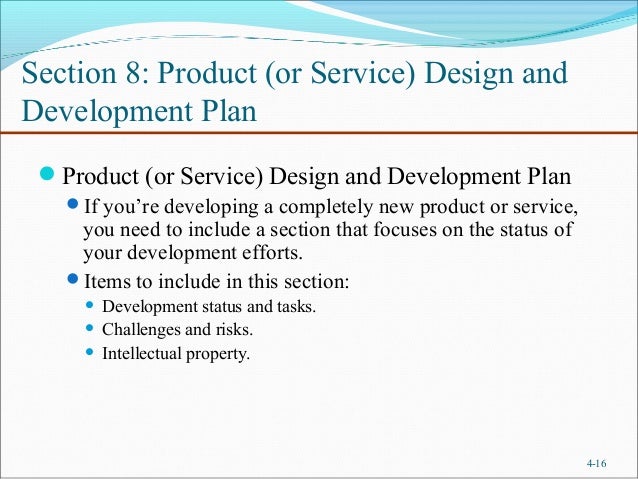 Section 8: Product (or Service) Design and Development Plan

Product (or Service) Design and Development Plan

If you’re developing a completely new product or service, you need to include a section that focuses on the status of your development efforts.

Items to include in this section:

Development status and tasks.

Challenges and risks.

Intellectual property.

4-16